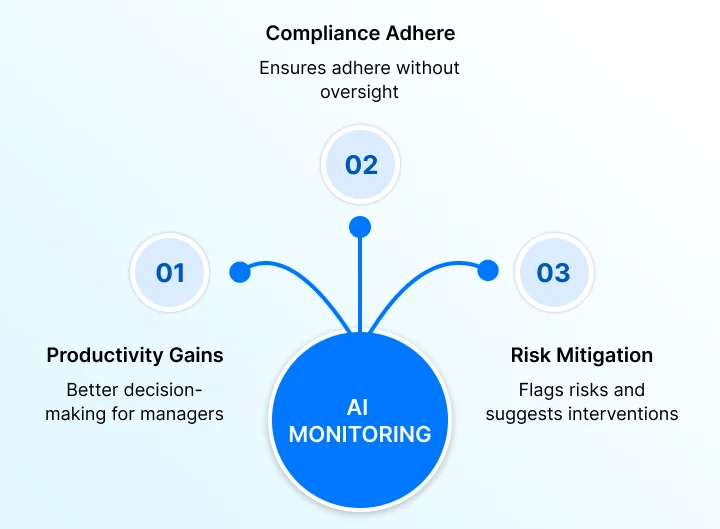 Compliance Adhere

Ensures adhere without oversight

02

01

03

Productivity Gains

Better decision-making for managers

AI MONITORING

Risk Mitigation

Flags risks and suggests interventions